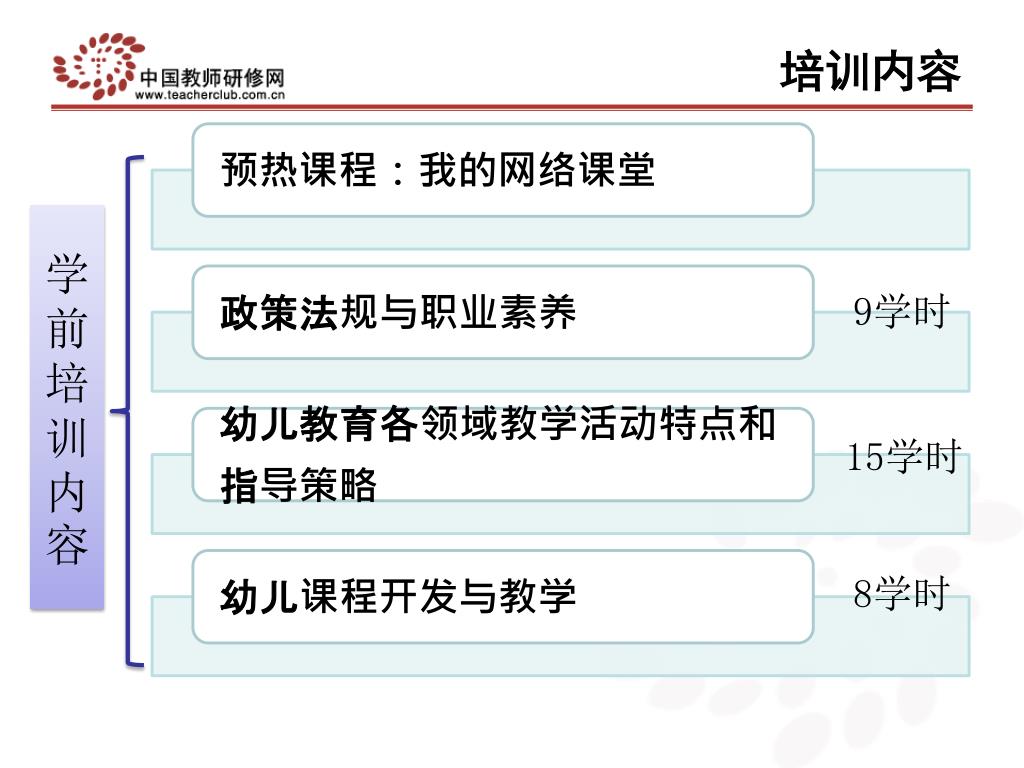 中国教师研修网
www.teacherclub.com.cn

培训内容

学前培训内容

预热课程：我的网络课堂

政策法规与职业素养

9学时

幼儿教育各领域教学活动特点和指导策略

15学时

幼儿课程开发与教学

8学时